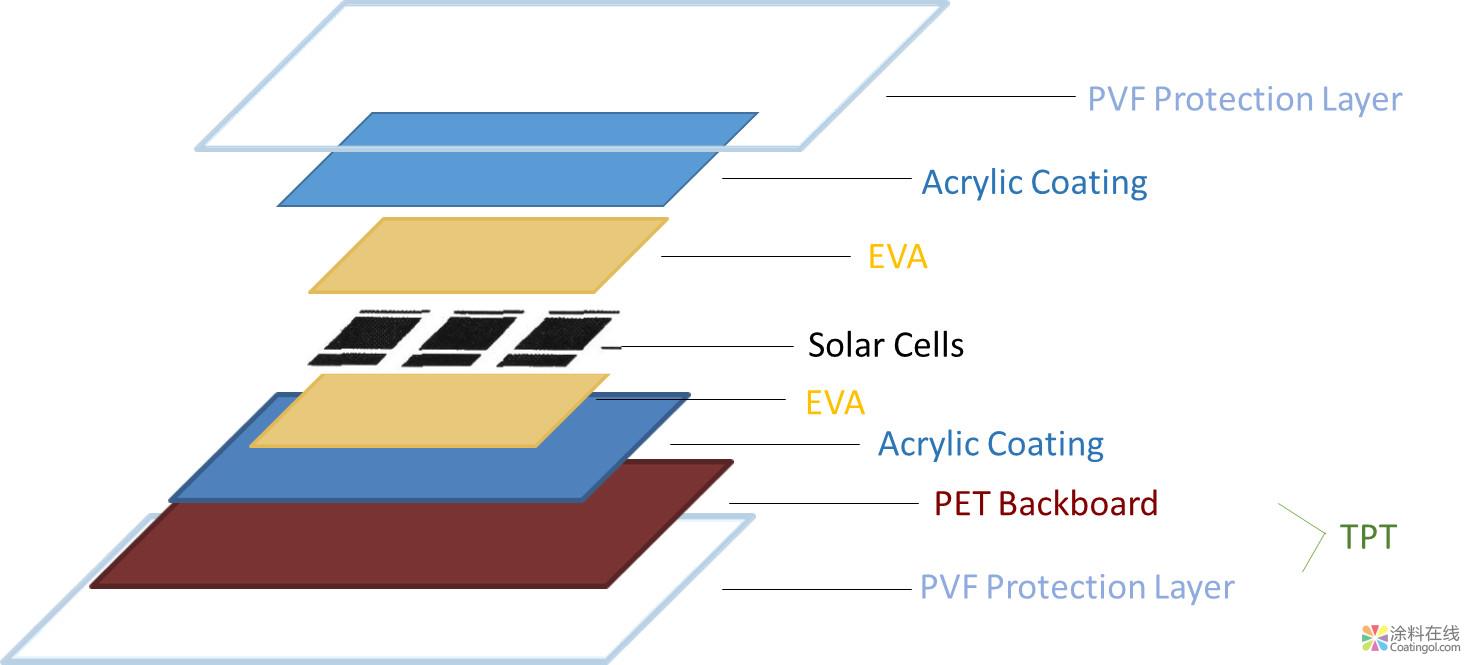 PVF Protection Layer
Acrylic Coating
EVA
Solar Cells
EVA
Acrylic Coating
PET Backboard
TPT
PVF Protection Layer
涂料在线
Coatingol.com